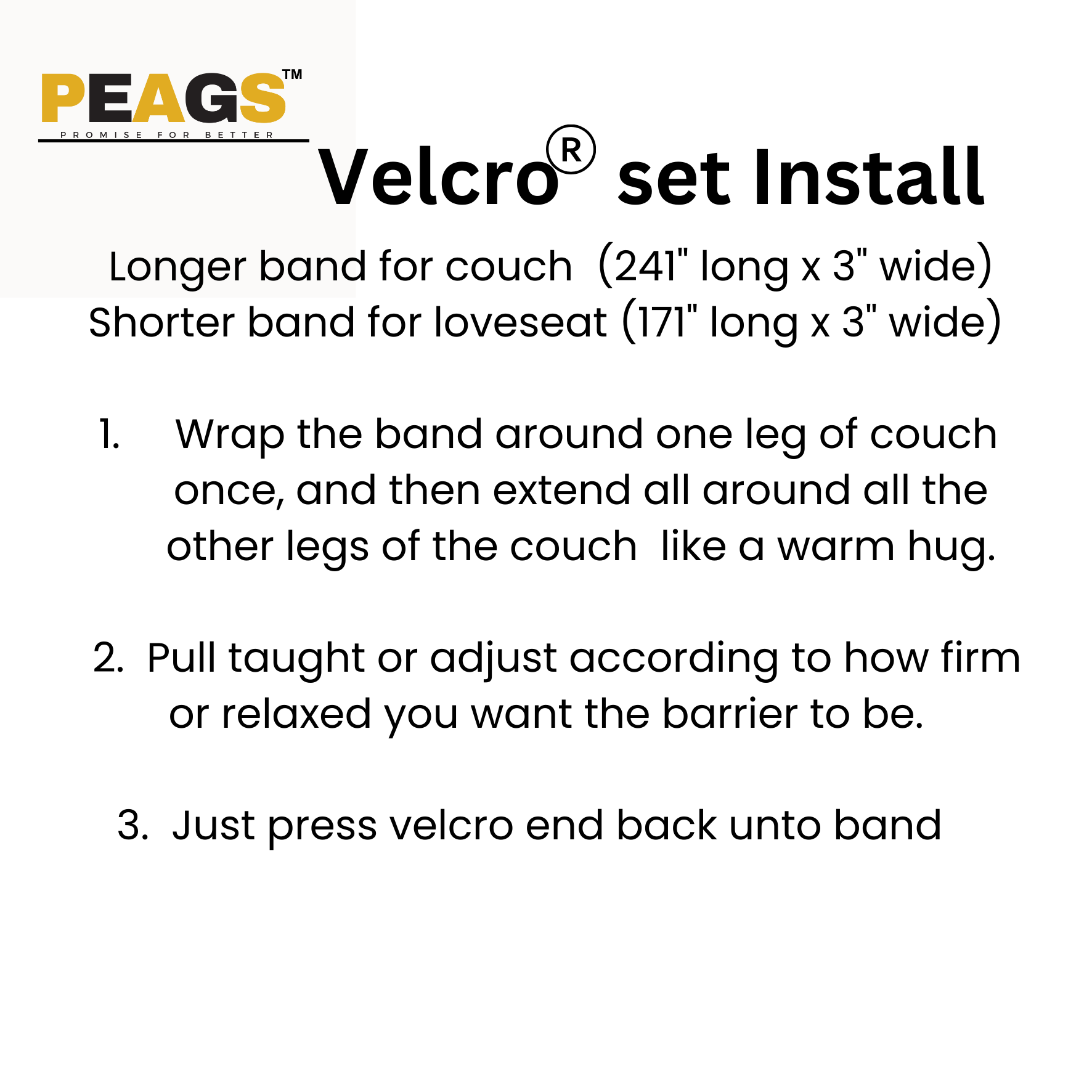 PEAGS™
PROMISE FOR BETTER

Velcro® set Install

Longer band for couch (241" long x 3" wide)
Shorter band for loveseat (171" long x 3" wide)

1. Wrap the band around one leg of couch once, and then extend all around all the other legs of the couch like a warm hug.

2. Pull taught or adjust according to how firm or relaxed you want the barrier to be.

3. Just press velcro end back unto band